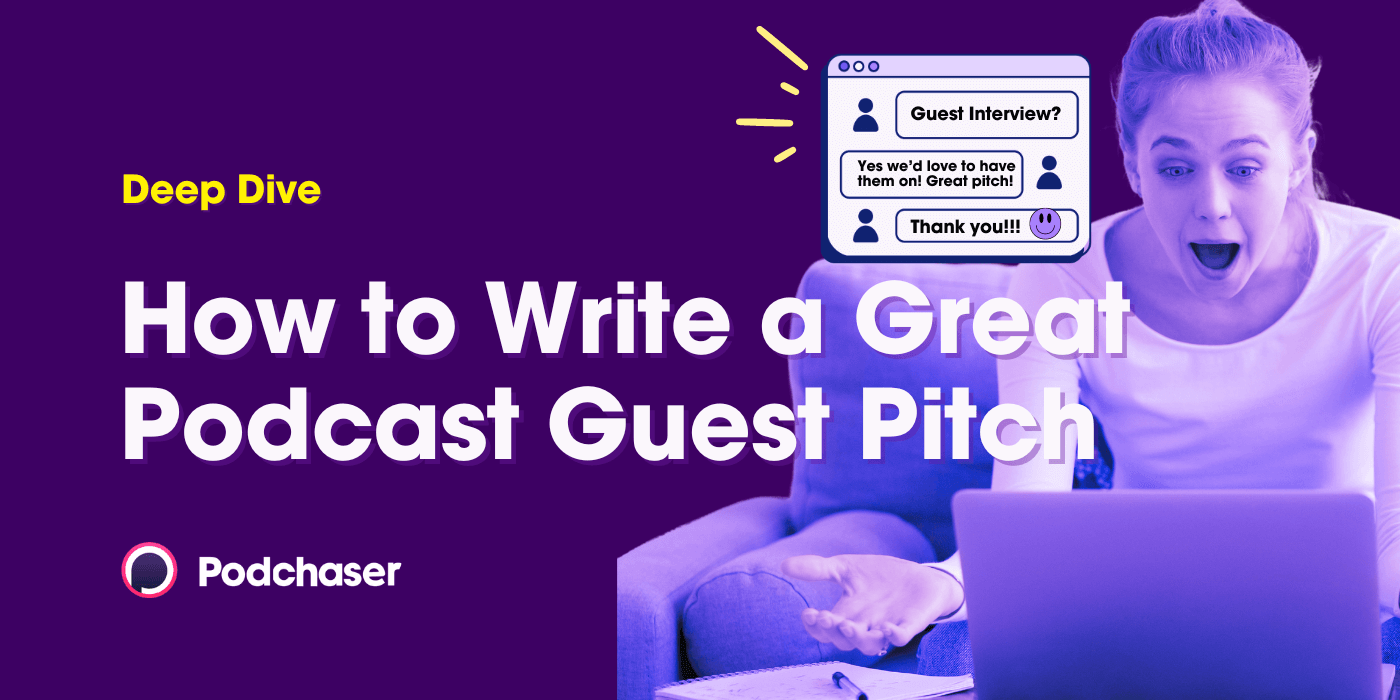 Guest Interview?

Yes we'd love to have them on! Great pitch!

Thank you!!!

Deep Dive

How to Write a Great Podcast Guest Pitch

Podchaser